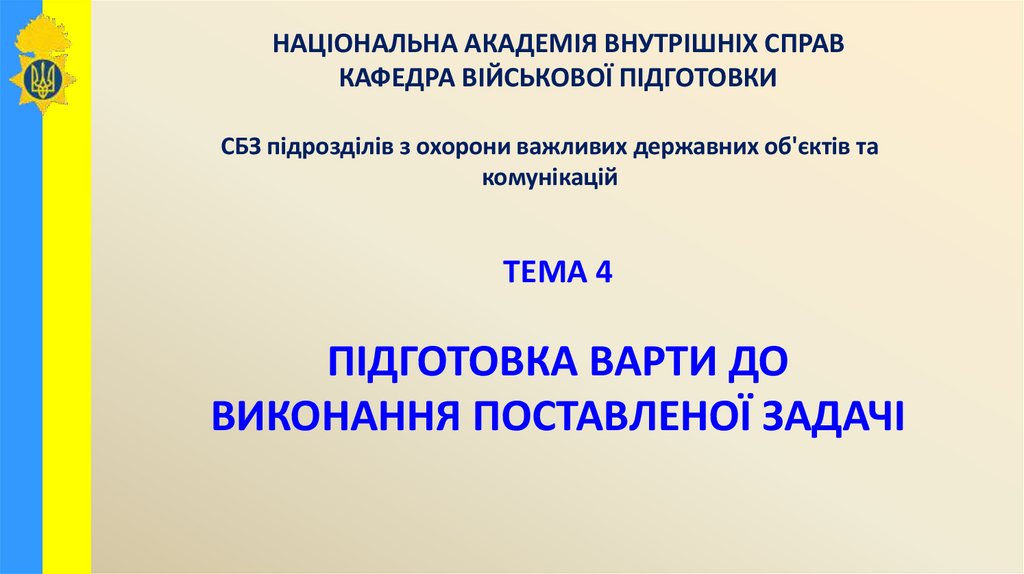 НАЦІОНАЛЬНА АКАДЕМІЯ ВНУТРІШНІХ СПРАВ
КАФЕДРА ВІЙСЬКОВОЇ ПІДГОТОВКИ

СБЗ підрозділів з охорони важливих державних об'єктів та комунікацій

ТЕМА 4

ПІДГОТОВКА ВАРТИ ДО ВИКОНАННЯ ПОСТАВЛЕНОЇ ЗАДАЧІ